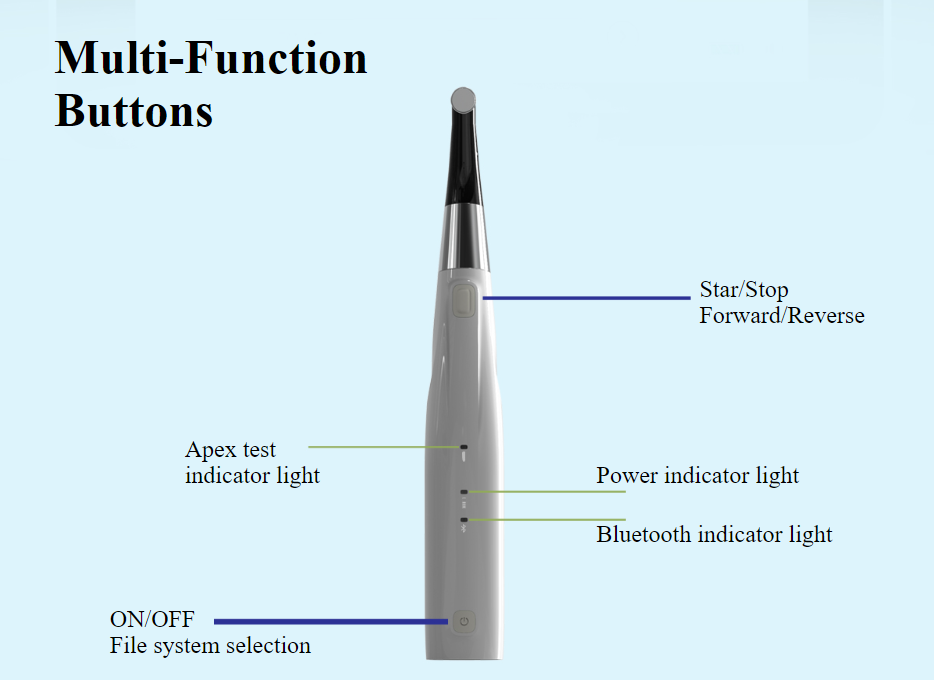 Multi-Function Buttons

Star/Stop
Forward/Reverse

Apex test
indicator light

Power indicator light

Bluetooth indicator light

ON/OFF
File system selection